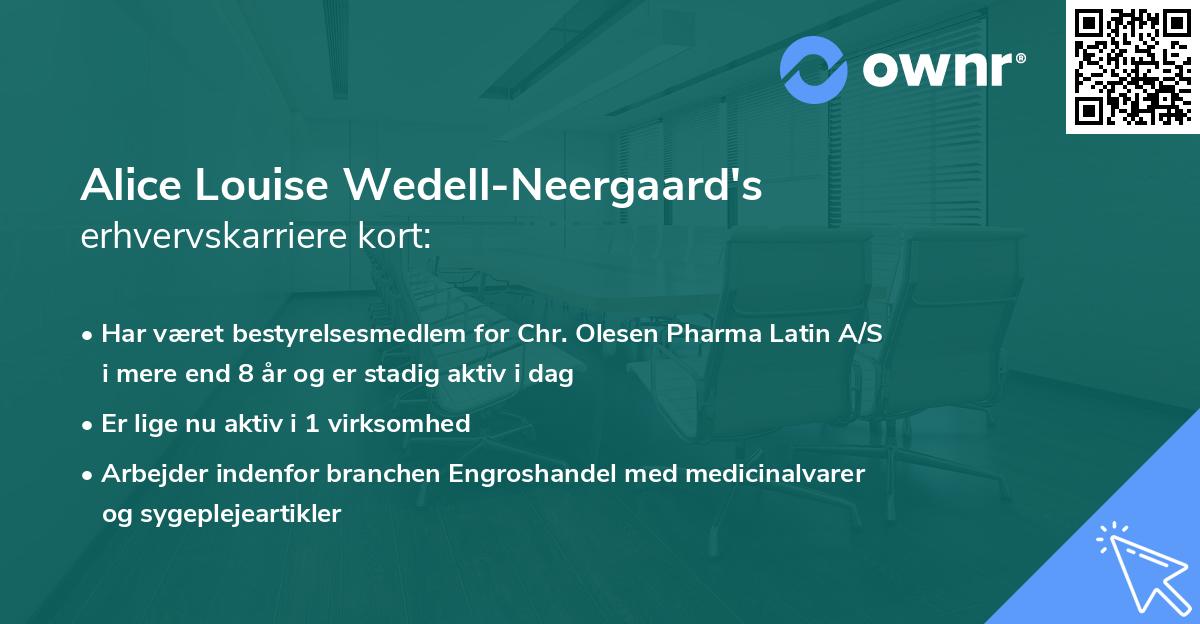 ownr®

Alice Louise Wedell-Neergaard's
erhvervskarriere kort:

• Har været bestyrelsesmedlem for Chr. Olesen Pharma Latin A/S i mere end 8 år og er stadig aktiv i dag

• Er lige nu aktiv i 1 virksomhed

• Arbejder indenfor branchen Engroshandel med medicinalvarer og sygeplejeartikler